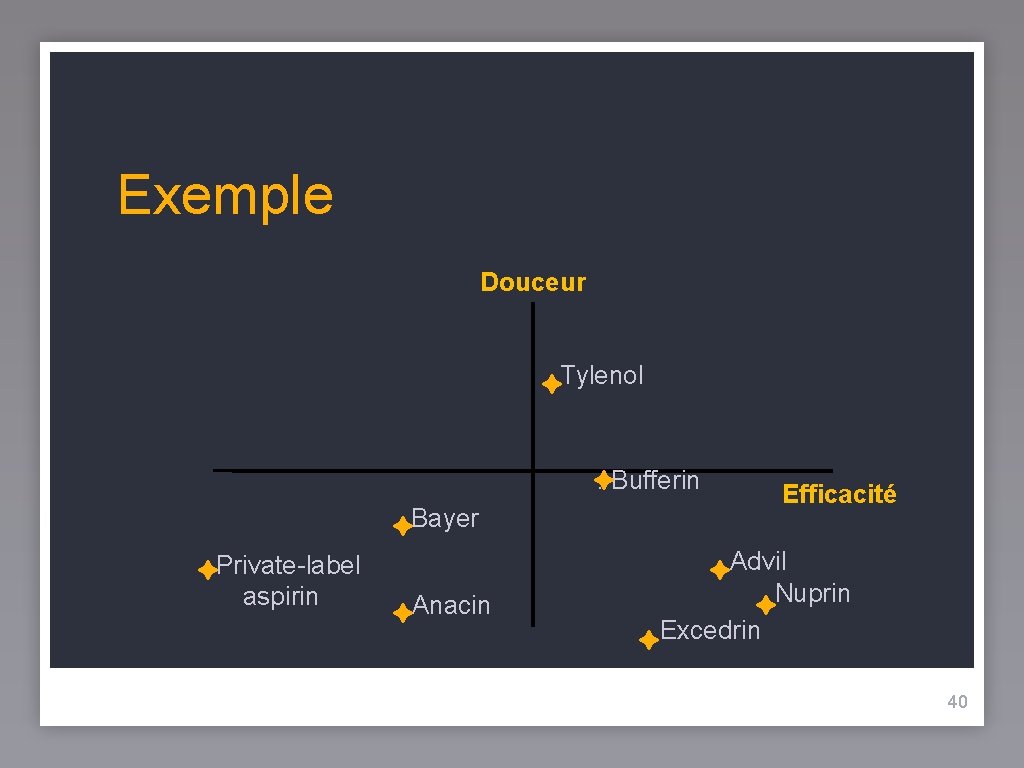 Exemple

Douceur

Tylenol

Bufferin

Efficacité

Bayer

Private-label aspirin

Anacin

Advil

Nuprin

Excedrin

40